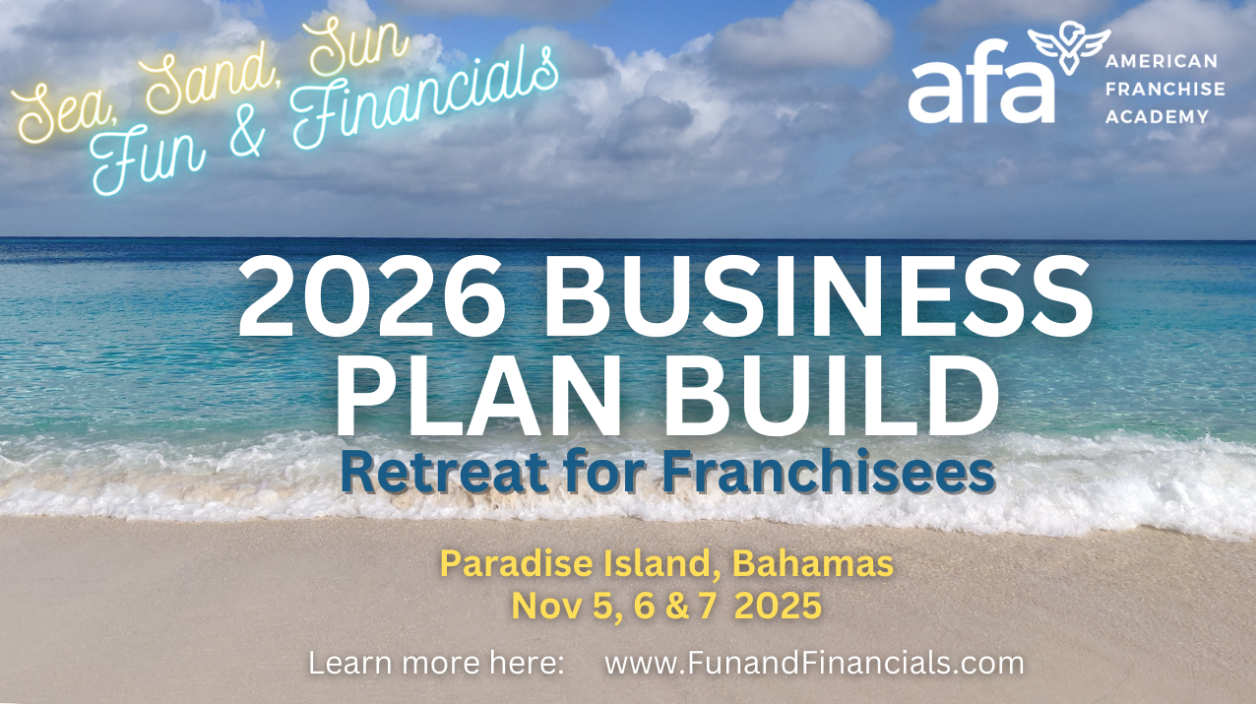 Sea, Sand, Sun
Fun & Financials

afa AMERICAN FRANCHISE ACADEMY

2026 BUSINESS PLAN BUILD
Retreat for Franchisees

Paradise Island, Bahamas
Nov 5, 6 & 7 2025

Learn more here: www.FunandFinancials.com